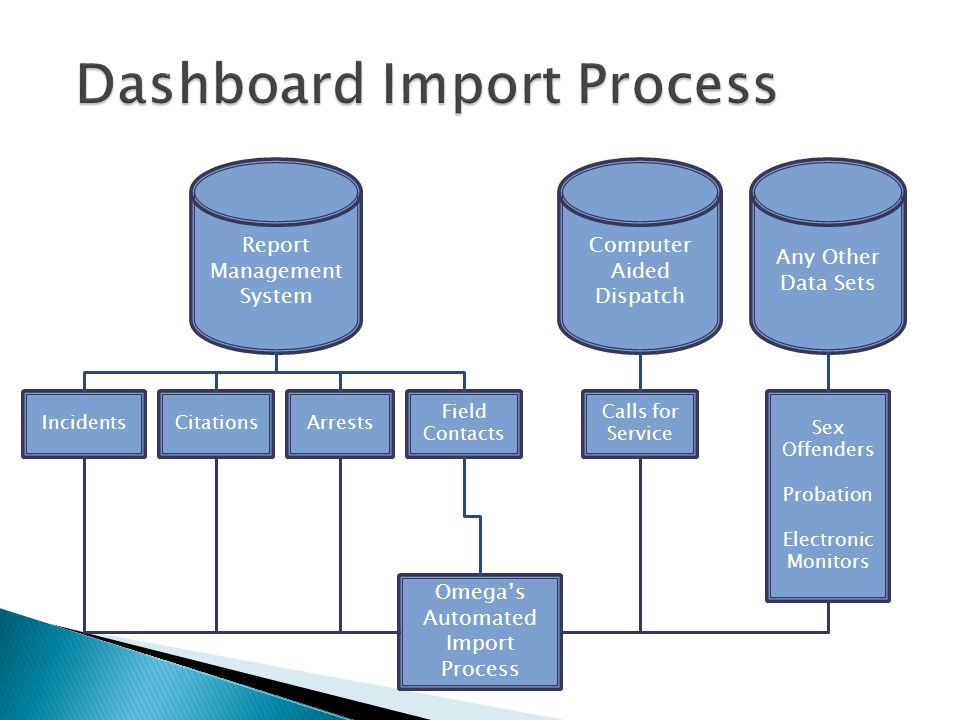 Dashboard Import Process

Report Management System

Computer Aided Dispatch

Any Other Data Sets

Incidents

Citations

Arrests

Field Contacts

Calls for Service

Sex Offenders

Probation

Electronic Monitors

Omega's Automated Import Process